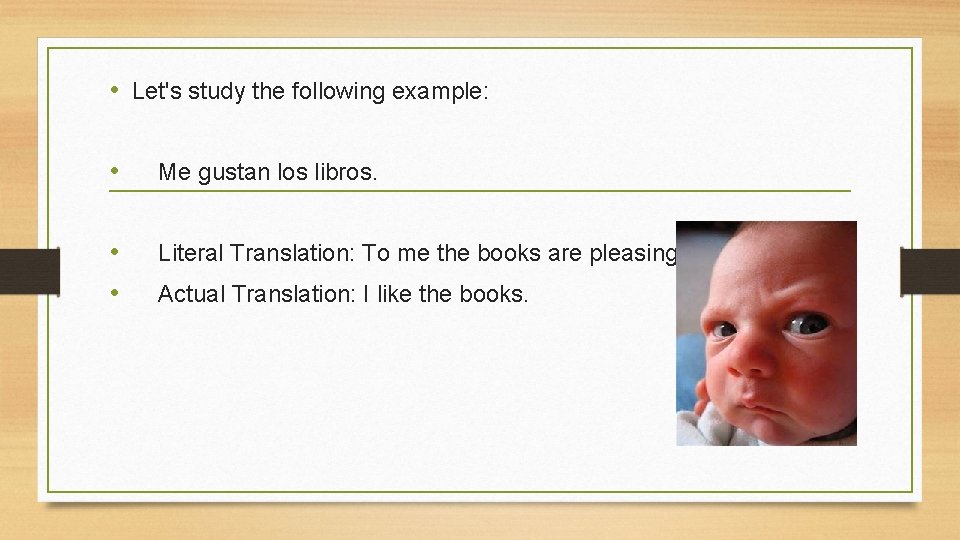 • Let's study the following example:

• Me gustan los libros.

• Literal Translation: To me the books are pleasing

• Actual Translation: I like the books.